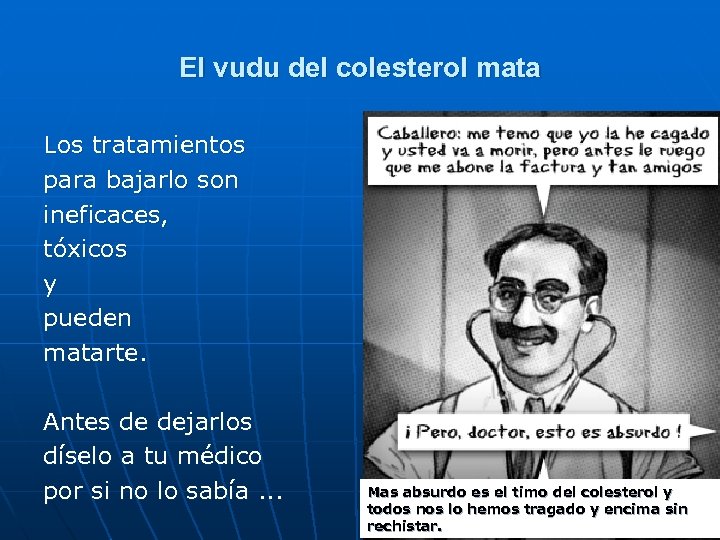 El vudu del colesterol mata

Los tratamientos para bajarlo son ineficaces, tóxicos y pueden matarte.

Antes de dejarlos díselo a tu médico por si no lo sabía ...

Caballero: me temo que yo la he cagado y usted va a morir, pero antes le ruego que me abone la factura y tan amigos

¡ Pero, doctor, esto es absurdo !

Mas absurdo es el timo del colesterol y todos nos lo hemos tragado y encima sin rechistar.